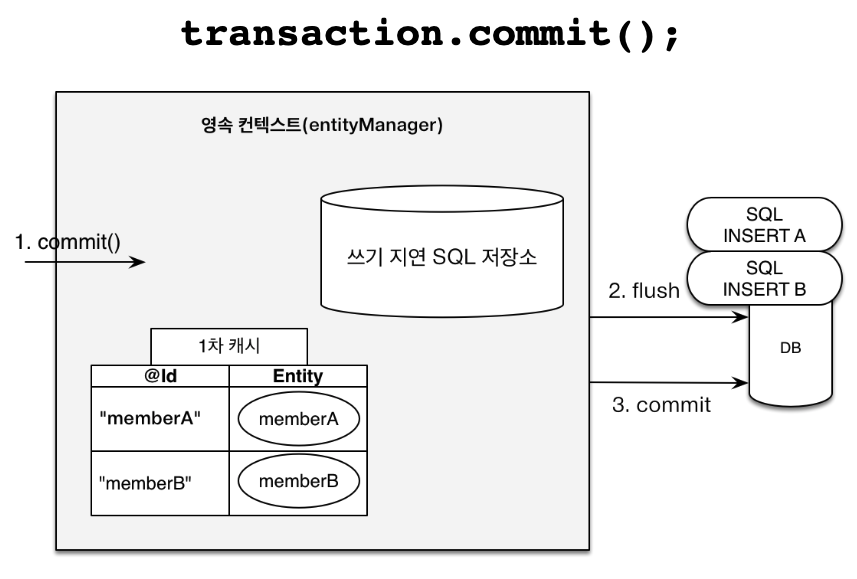 transaction.commit();

영속 컨텍스트(entityManager)

1. commit()

쓰기 지연 SQL 저장소

1차 캐시

| @Id | Entity |
|---|---|
| "memberA" | memberA |
| "memberB" | memberB |

2. flush

3. commit

SQL INSERT A

SQL INSERT B

DB